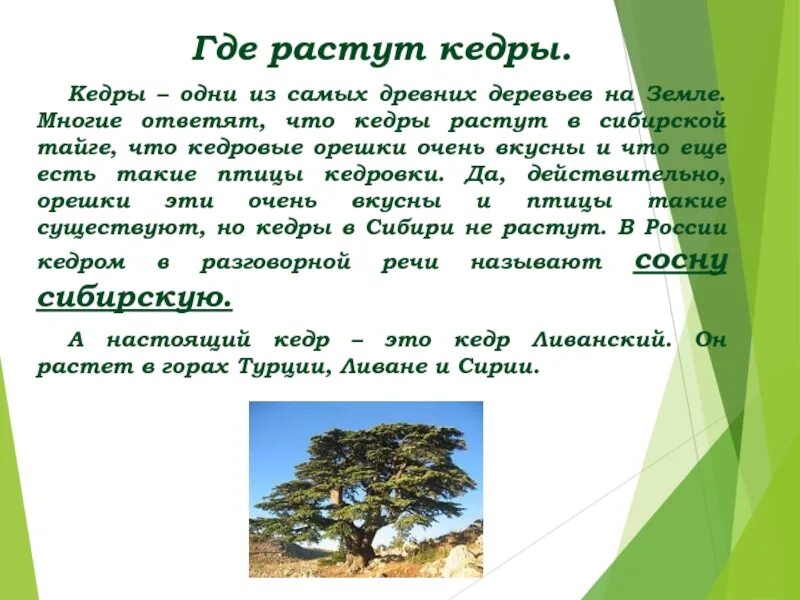 Где растут кедры.

Кедры – одни из самых древних деревьев на Земле. Многие ответят, что кедры растут в сибирской тайге, что кедровые орешки очень вкусны и что еще есть такие птицы кедровки. Да, действительно, орешки эти очень вкусны и птицы такие существуют, но кедры в Сибири не растут. В России кедром в разговорной речи называют сосну сибирскую.

А настоящий кедр – это кедр Ливанский. Он растет в горах Турции, Ливане и Сирии.